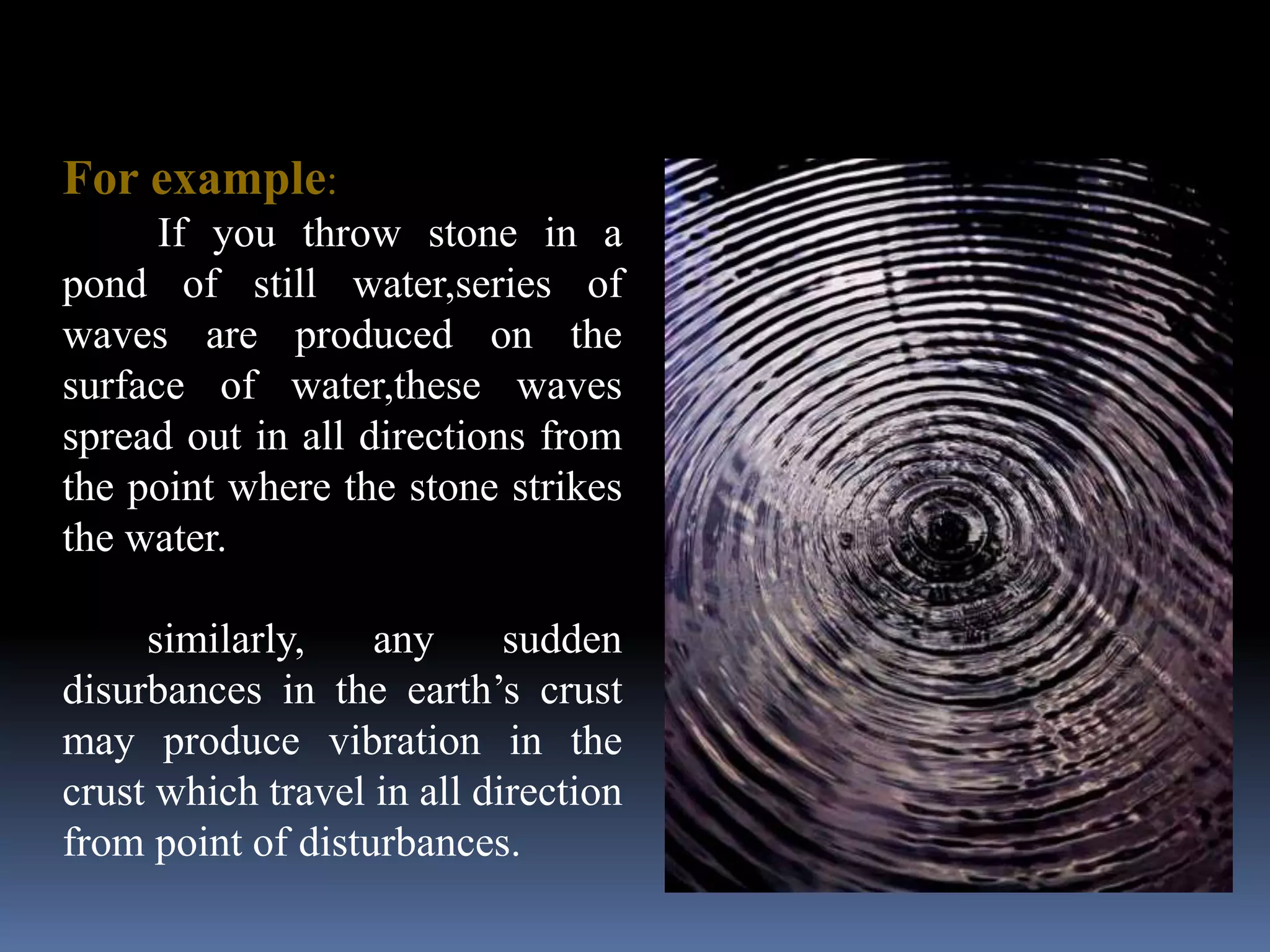 For example:

If you throw stone in a pond of still water,series of waves are produced on the surface of water,these waves spread out in all directions from the point where the stone strikes the water.

similarly, any sudden disurbances in the earth's crust may produce vibration in the crust which travel in all direction from point of disturbances.